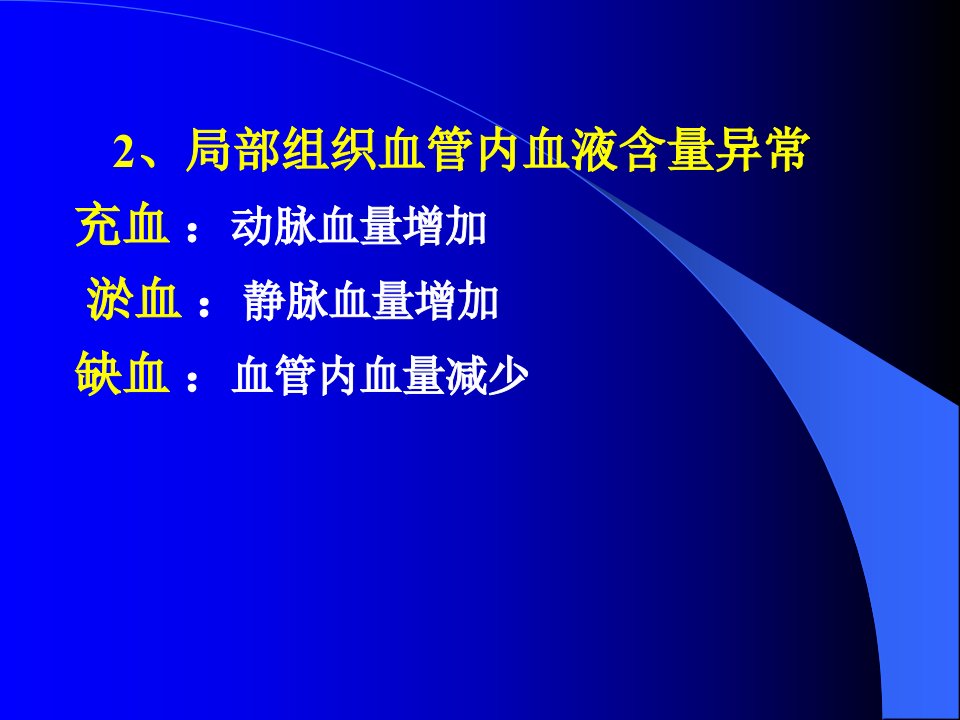 2、局部组织血管内血液含量异常

充血：动脉血量增加

淤血：静脉血量增加

缺血：血管内血量减少